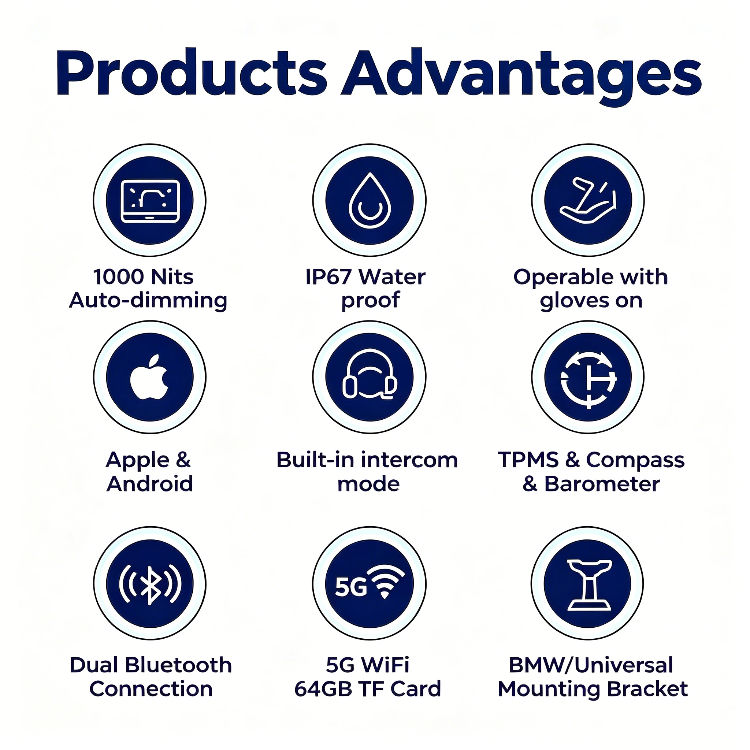 Products Advantages

1000 Nits Auto-dimming

IP67 Water proof

Operable with gloves on

Apple & Android

Built-in intercom mode

TPMS & Compass & Barometer

Dual Bluetooth Connection

5G

5G WiFi 64GB TF Card

BMW/Universal Mounting Bracket